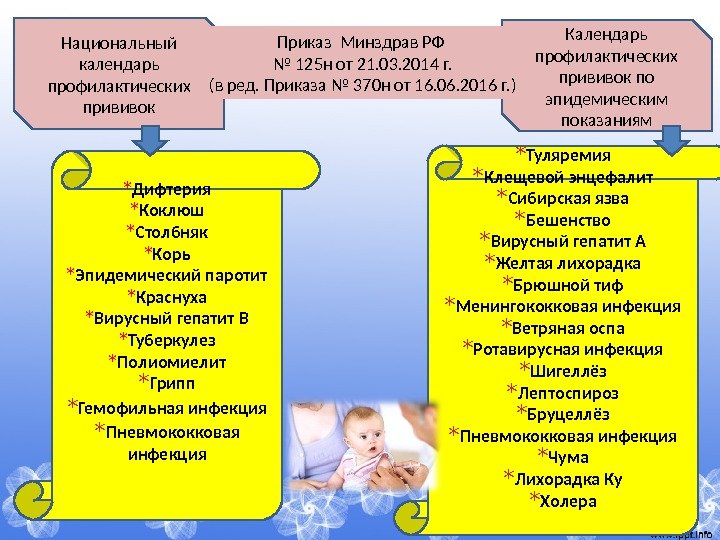 Национальный календарь профилактических прививок

Приказ Минздрав РФ
№ 125н от 21.03.2014 г.
(в ред. Приказа № 370н от 16.06.2016 г.)

Календарь профилактических прививок по эпидемическим показаниям

*Дифтерия
*Коклюш
*Столбняк
*Корь
*Эпидемический паротит
*Краснуха
*Вирусный гепатит В
*Туберкулез
*Полиомиелит
*Грипп
*Гемофильная инфекция
*Пневмококковая инфекция

*Туляремия
*Клещевой энцефалит
*Сибирская язва
*Бешенство
*Вирусный гепатит А
*Желтая лихорадка
*Брюшной тиф
*Менингококковая инфекция
*Ветряная оспа
*Ротавирусная инфекция
*Шигеллёз
*Лептоспироз
*Бруцеллёз
*Пневмококковая инфекция
*Чума
*Лихорадка Ку
*Холера

www.ppt.info